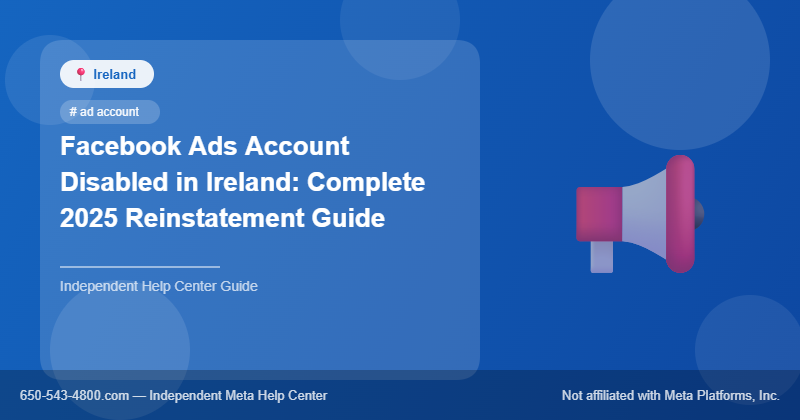 📍 Ireland

# ad account

Facebook Ads Account Disabled in Ireland: Complete 2025 Reinstatement Guide

Independent Help Center Guide

650-543-4800.com — Independent Meta Help Center

Not affiliated with Meta Platforms, Inc.